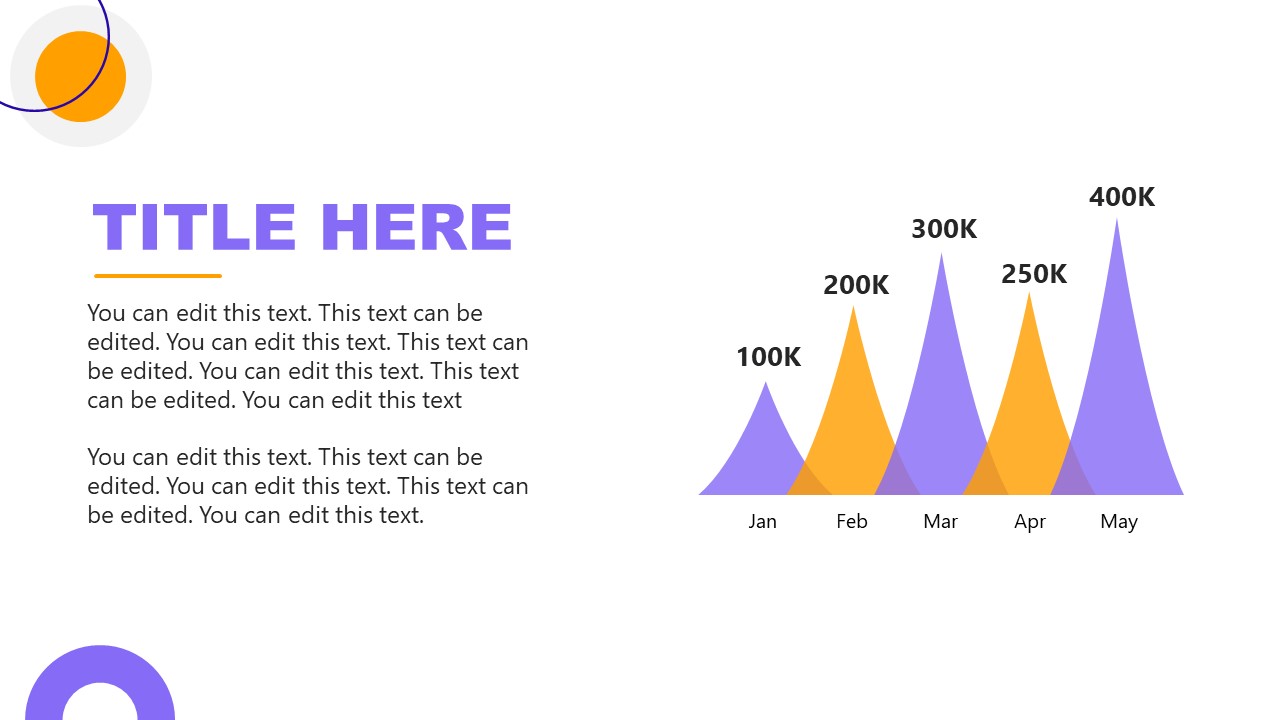 TITLE HERE

You can edit this text. This text can be edited. You can edit this text. This text can be edited. You can edit this text. This text can be edited. You can edit this text

You can edit this text. This text can be edited. You can edit this text. This text can be edited. You can edit this text.

100K
200K
300K
250K
400K

Jan
Feb
Mar
Apr
May